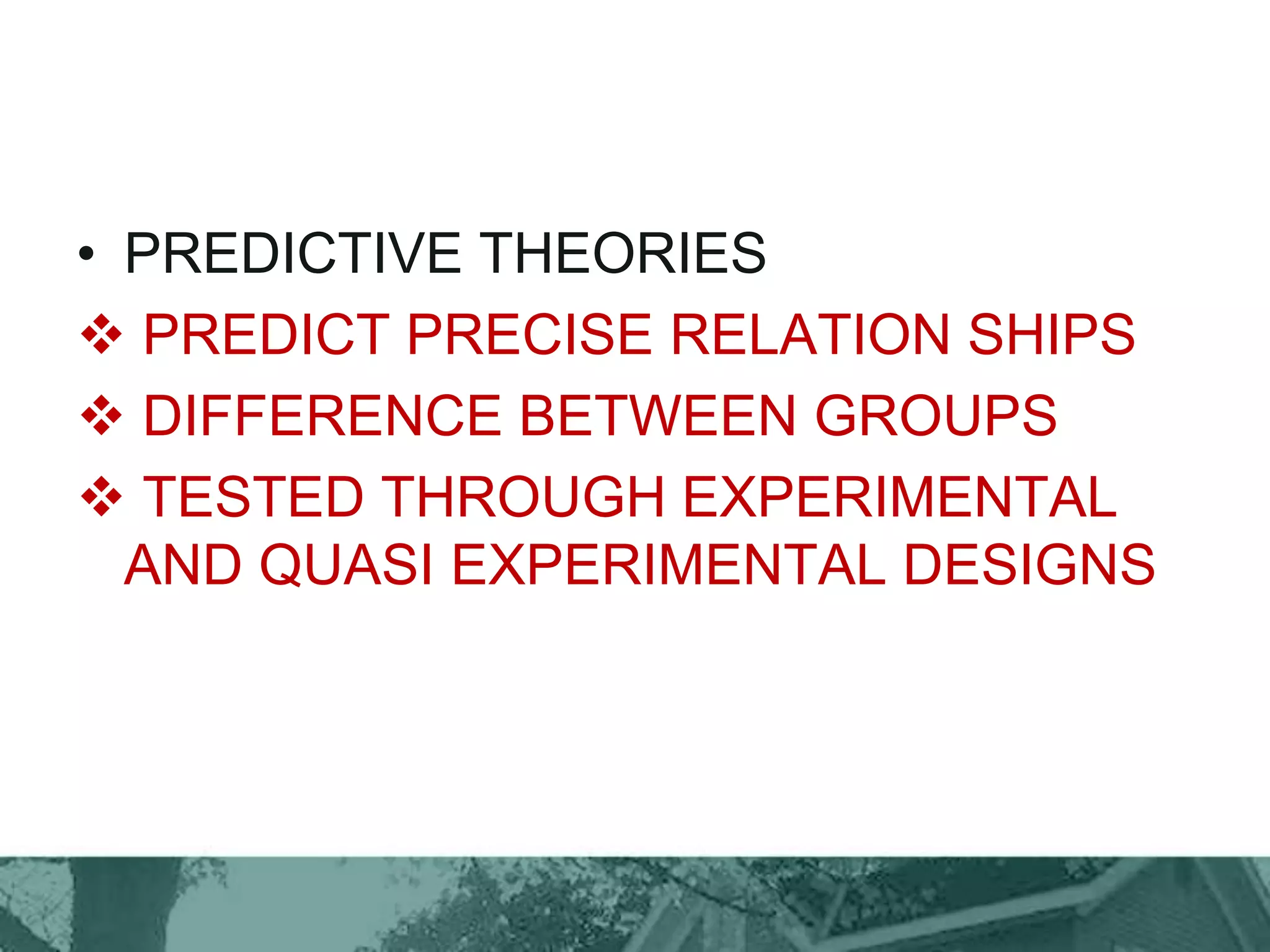 • PREDICTIVE THEORIES
❖ PREDICT PRECISE RELATION SHIPS
❖ DIFFERENCE BETWEEN GROUPS
❖ TESTED THROUGH EXPERIMENTAL AND QUASI EXPERIMENTAL DESIGNS